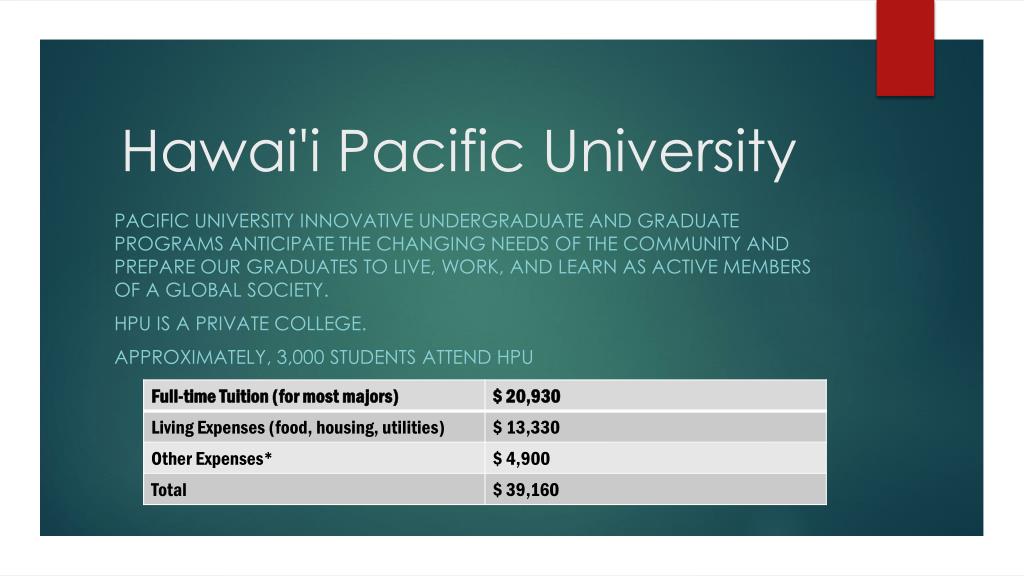 Hawai'i Pacific University

PACIFIC UNIVERSITY INNOVATIVE UNDERGRADUATE AND GRADUATE PROGRAMS ANTICIPATE THE CHANGING NEEDS OF THE COMMUNITY AND PREPARE OUR GRADUATES TO LIVE, WORK, AND LEARN AS ACTIVE MEMBERS OF A GLOBAL SOCIETY.

HPU IS A PRIVATE COLLEGE.

APPROXIMATELY, 3,000 STUDENTS ATTEND HPU

| Full-time Tuition (for most majors) | $ 20,930 |
|---|---|
| Living Expenses (food, housing, utilities) | $ 13,330 |
| Other Expenses* | $ 4,900 |
| Total | $ 39,160 |